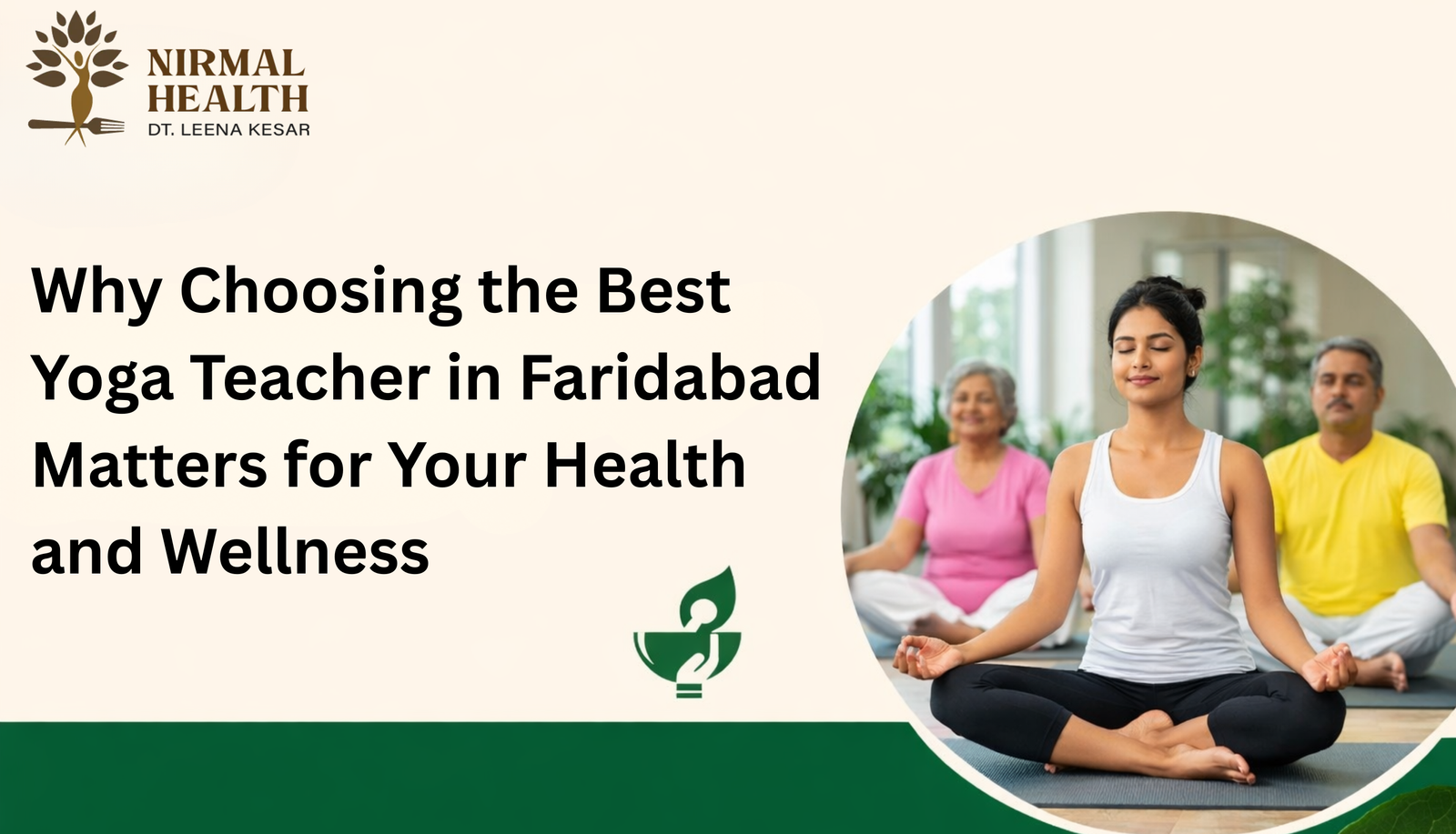 NIRMAL HEALTH
DT. LEENA KESAR

Why Choosing the Best Yoga Teacher in Faridabad Matters for Your Health and Wellness